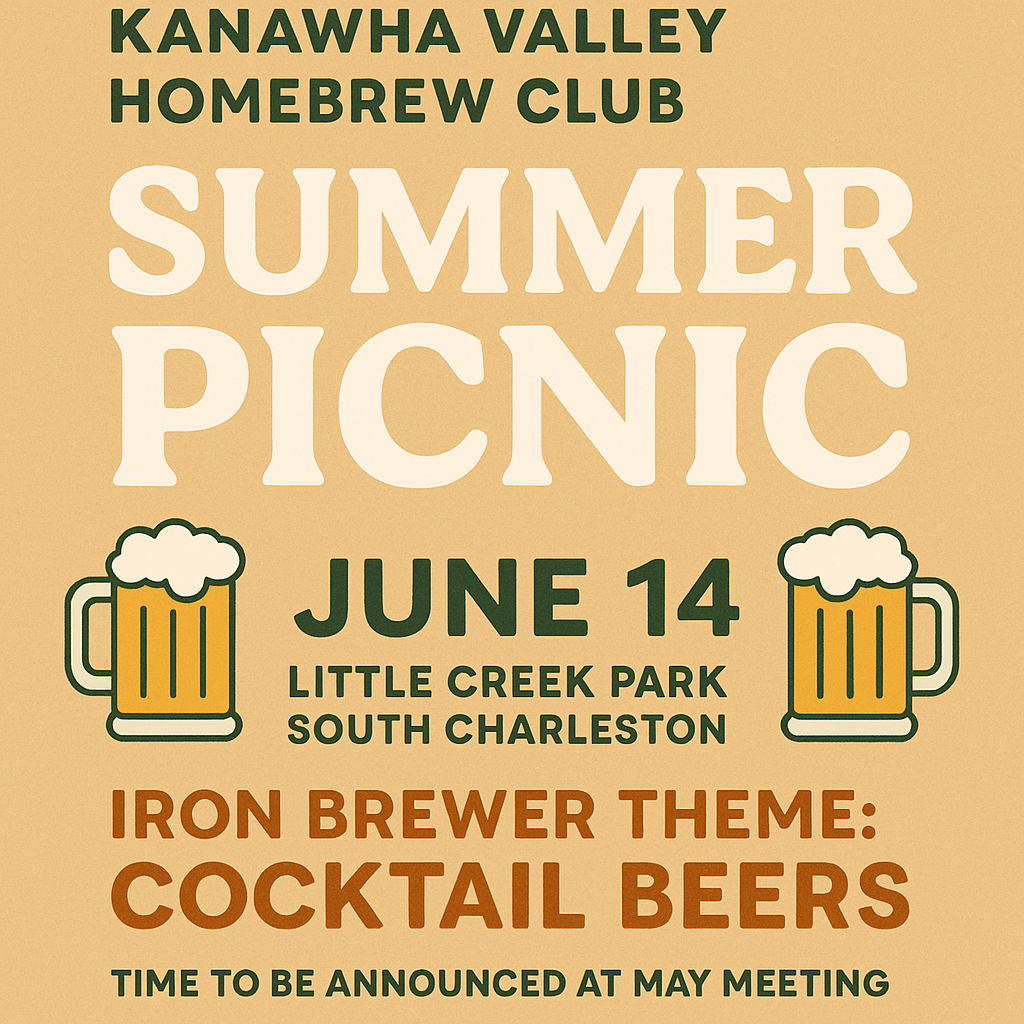 KANAWHA VALLEY
HOMEBREW CLUB

SUMMER
PICNIC

JUNE 14
LITTLE CREEK PARK
SOUTH CHARLESTON

IRON BREWER THEME:
COCKTAIL BEERS

TIME TO BE ANNOUNCED AT MAY MEETING